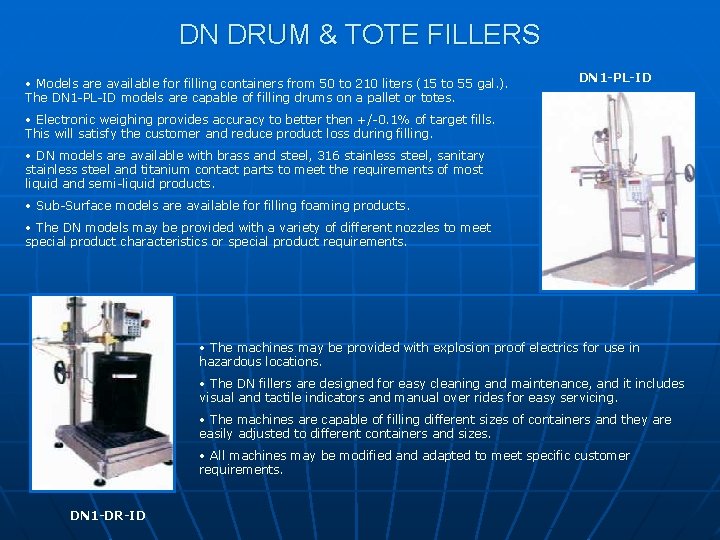 DN DRUM & TOTE FILLERS

• Models are available for filling containers from 50 to 210 liters (15 to 55 gal.). The DN1-PL-ID models are capable of filling drums on a pallet or totes.

• Electronic weighing provides accuracy to better then +/-0.1% of target fills. This will satisfy the customer and reduce product loss during filling.

• DN models are available with brass and steel, 316 stainless steel, sanitary stainless steel and titanium contact parts to meet the requirements of most liquid and semi-liquid products.

• Sub-Surface models are available for filling foaming products.

• The DN models may be provided with a variety of different nozzles to meet special product characteristics or special product requirements.

DN1-PL-ID

• The machines may be provided with explosion proof electrics for use in hazardous locations.

• The DN fillers are designed for easy cleaning and maintenance, and it includes visual and tactile indicators and manual over rides for easy servicing.

• The machines are capable of filling different sizes of containers and they are easily adjusted to different containers and sizes.

• All machines may be modified and adapted to meet specific customer requirements.

DN1-DR-ID